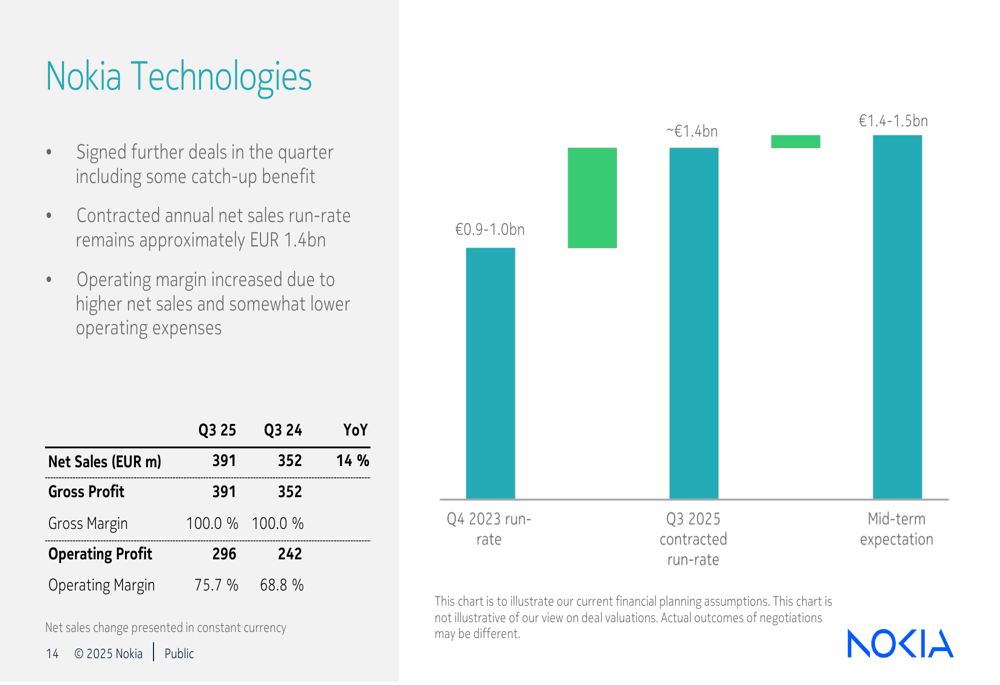 Nokia Technologies

• Signed further deals in the quarter including some catch-up benefit

• Contracted annual net sales run-rate remains approximately EUR 1.4bn

• Operating margin increased due to higher net sales and somewhat lower operating expenses

| | Q3 25 | Q3 24 | YoY |
|---|---|---|---|
| Net Sales (EUR m) | 391 | 352 | 14 % |
| Gross Profit | 391 | 352 | |
| Gross Margin | 100.0 % | 100.0 % | |
| Operating Profit | 296 | 242 | |
| Operating Margin | 75.7 % | 68.8 % | |

Net sales change presented in constant currency

14 © 2025 Nokia | Public

€0.9-1.0bn
~€1.4bn
€1.4-1.5bn

Q4 2023 run-rate
Q3 2025 contracted run-rate
Mid-term expectation

This chart is to illustrate our current financial planning assumptions. This chart is not illustrative of our view on deal valuations. Actual outcomes of negotiations may be different.

NOKIA